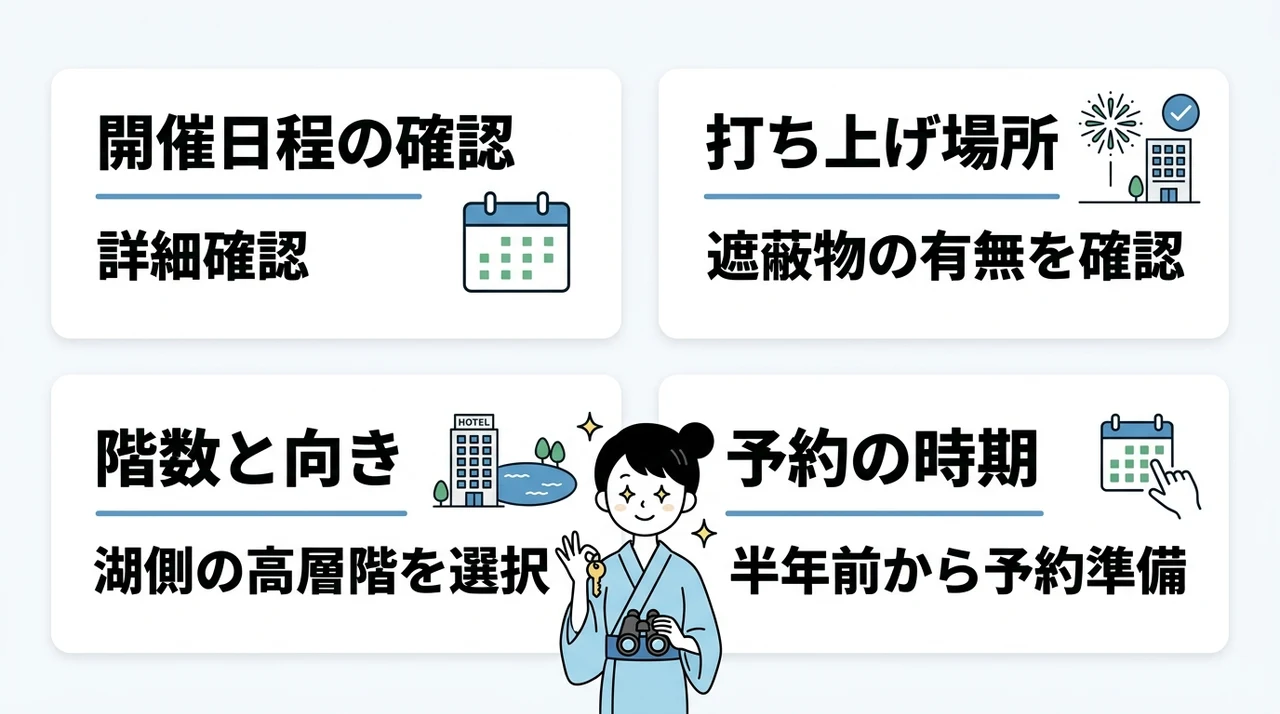 開催日程の確認

詳細確認

打ち上げ場所

遮蔽物の有無を確認

階数と向き

HOTEL

湖側の高層階を選択

予約の時期

半年前から予約準備